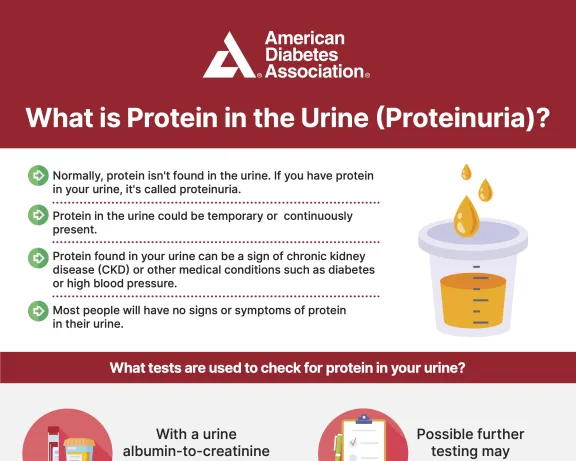 American Diabetes Association®

What is Protein in the Urine (Proteinuria)?

Normally, protein isn't found in the urine. If you have protein in your urine, it's called proteinuria.

Protein in the urine could be temporary or continuously present.

Protein found in your urine can be a sign of chronic kidney disease (CKD) or other medical conditions such as diabetes or high blood pressure.

Most people will have no signs or symptoms of protein in their urine.

What tests are used to check for protein in your urine?

With a urine albumin-to-creatinine

Possible further testing may